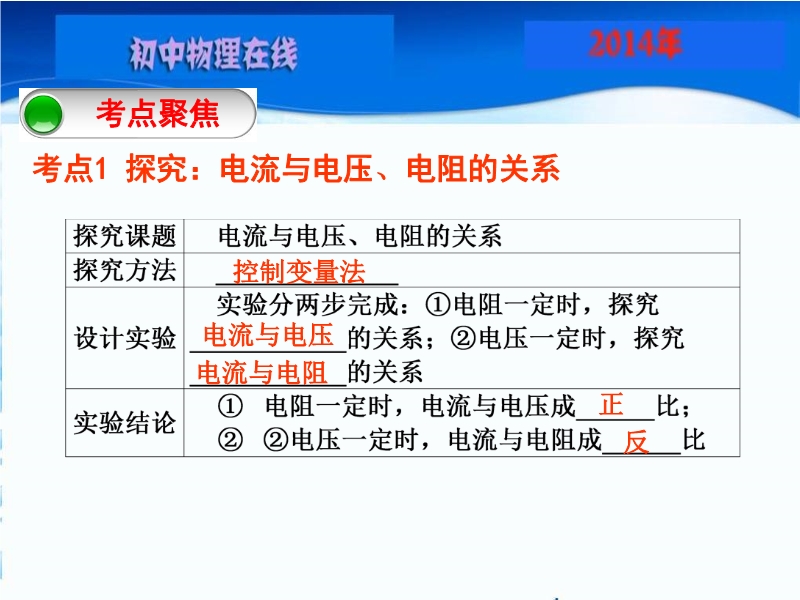 初中物理在线

2014年

考点聚焦

考点1 探究：电流与电压、电阻的关系

| 探究课题 | 电流与电压、电阻的关系 |
|---|---|
| 探究方法 | 控制变量法 |
| 设计实验 | 实验分两步完成：①电阻一定时，探究电流与电压的关系；②电压一定时，探究电流与电阻的关系 |
| 实验结论 | ① 电阻一定时，电流与电压成正比；<br>② ②电压一定时，电流与电阻成反比 |